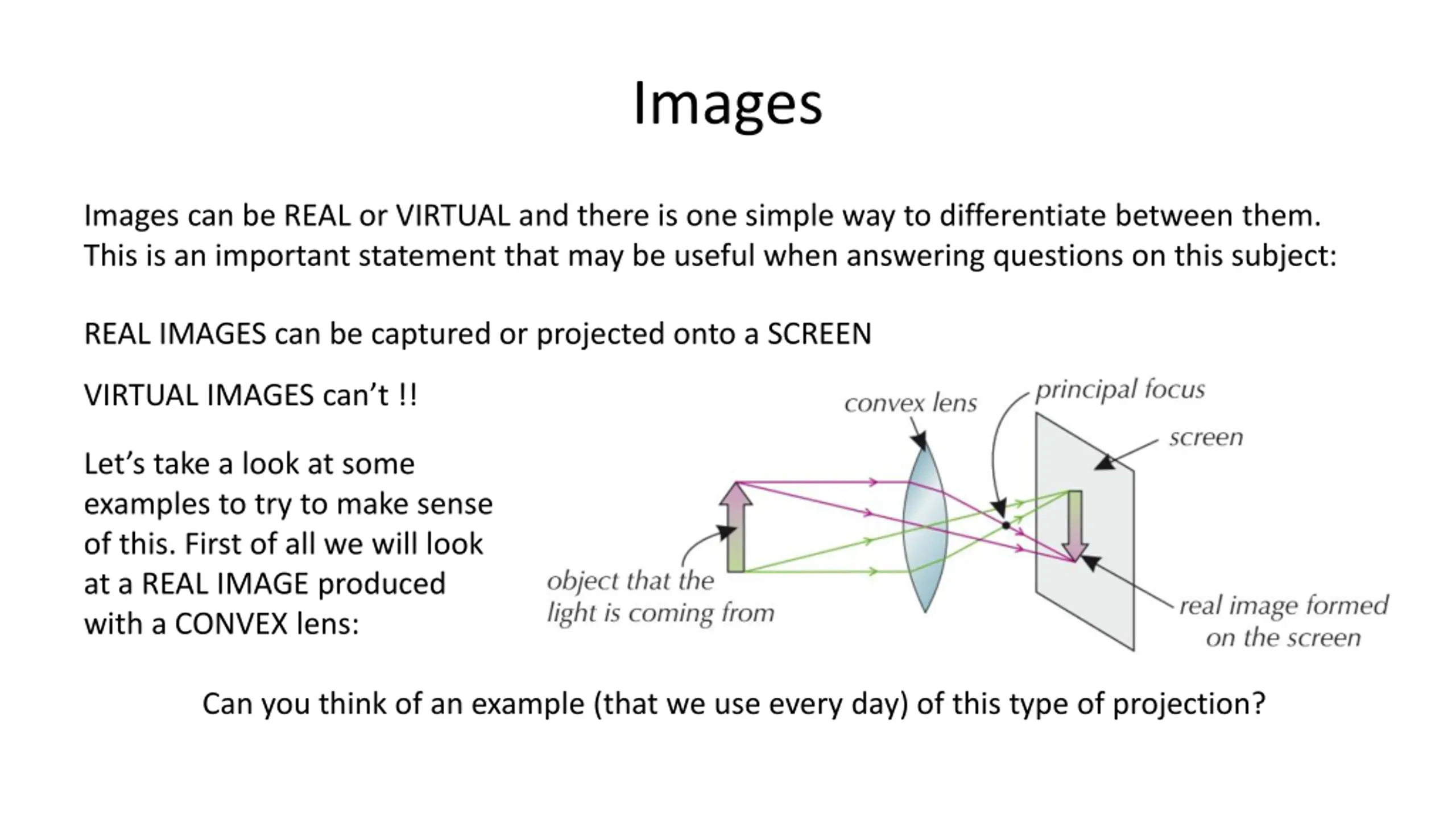 Images

Images can be REAL or VIRTUAL and there is one simple way to differentiate between them. This is an important statement that may be useful when answering questions on this subject:

REAL IMAGES can be captured or projected onto a SCREEN

VIRTUAL IMAGES can’t !!

Let’s take a look at some examples to try to make sense of this. First of all we will look at a REAL IMAGE produced with a CONVEX lens:

convex lens
principal focus
screen
object that the light is coming from
real image formed on the screen

Can you think of an example (that we use every day) of this type of projection?